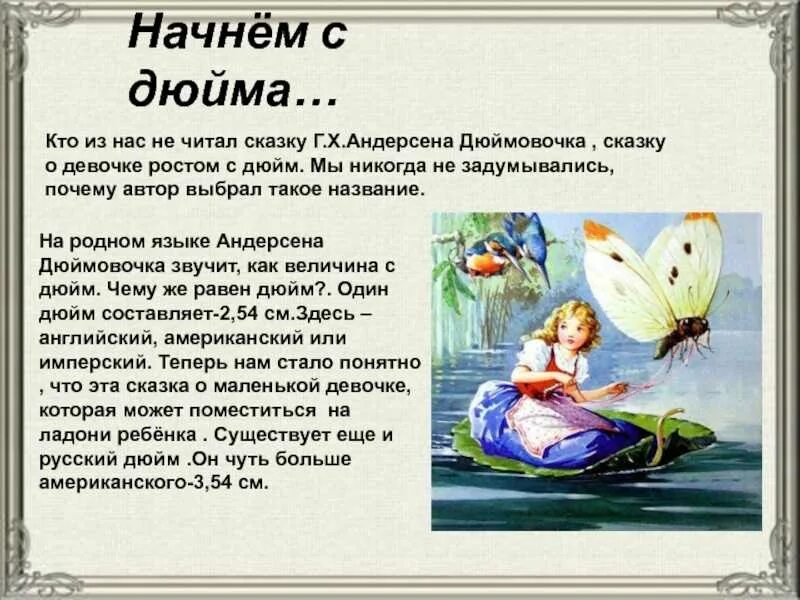 Начнём с дюйма…

Кто из нас не читал сказку Г.Х.Андерсена Дюймовочка , сказку о девочке ростом с дюйм. Мы никогда не задумывались, почему автор выбрал такое название.

На родном языке Андерсена Дюймовочка звучит, как величина с дюйм. Чему же равен дюйм?. Один дюйм составляет-2,54 см.Здесь – английский, американский или имперский. Теперь нам стало понятно , что эта сказка о маленькой девочке, которая может поместиться на ладони ребёнка . Существует еще и русский дюйм .Он чуть больше американского-3,54 см.